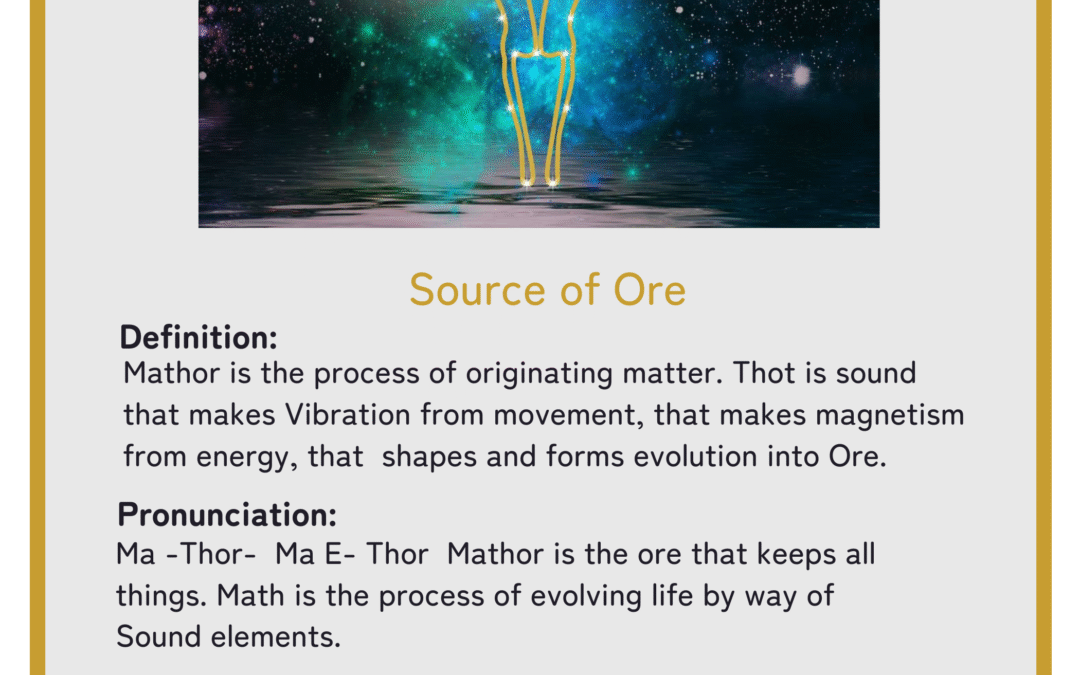 Source of Ore

Definition:
Mathor is the process of originating matter. Thot is sound that makes Vibration from movement, that makes magnetism from energy, that shapes and forms evolution into Ore.

Pronunciation:
Ma -Thor- Ma E- Thor Mathor is the ore that keeps all things. Math is the process of evolving life by way of Sound elements.